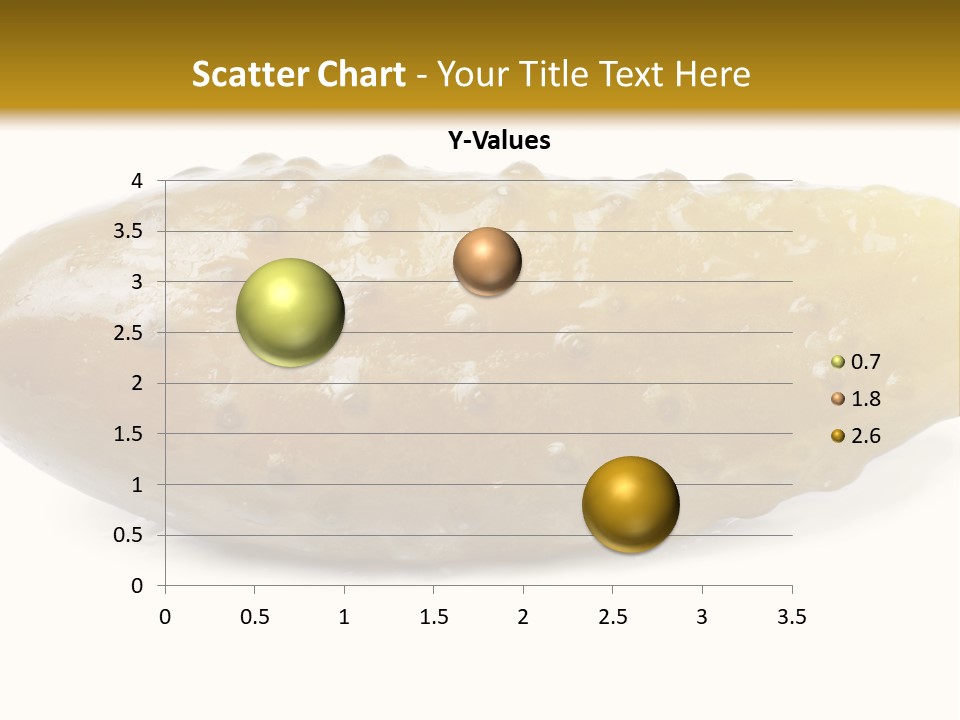 Scatter Chart - Your Title Text Here

Y-Values

4
3.5
3
2.5
2
1.5
1
0.5
0

0 0.5 1 1.5 2 2.5 3 3.5

0.7
1.8
2.6